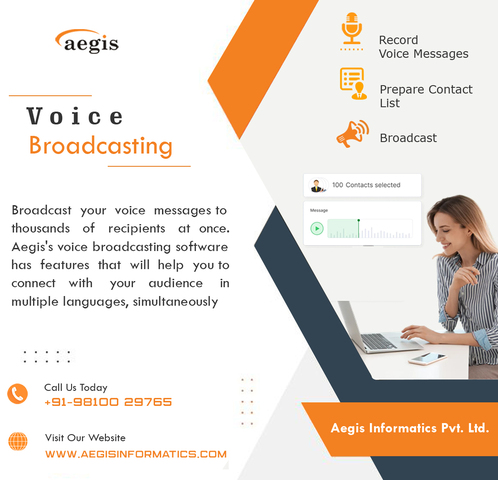 aegis

Voice
Broadcasting

Broadcast your voice messages to thousands of recipients at once. Aegis's voice broadcasting software has features that will help you to connect with your audience in multiple languages, simultaneously

Call Us Today
+91-98100 29765

Visit Our Website
WWW.AEGISINFORMATICS.COM

Record
Voice Messages

Prepare Contact
List

Broadcast

100 Contacts selected

Message

Aegis Informatics Pvt. Ltd.